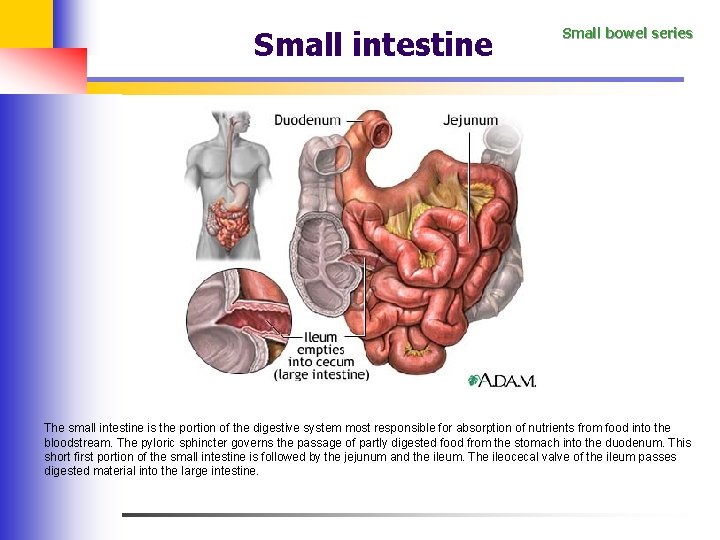 Small intestine

Small bowel series

Duodenum

Jejunum

Ileum empties into cecum (large intestine)

A.D.A.M.

The small intestine is the portion of the digestive system most responsible for absorption of nutrients from food into the bloodstream. The pyloric sphincter governs the passage of partly digested food from the stomach into the duodenum. This short first portion of the small intestine is followed by the jejunum and the ileum. The ileocecal valve of the ileum passes digested material into the large intestine.